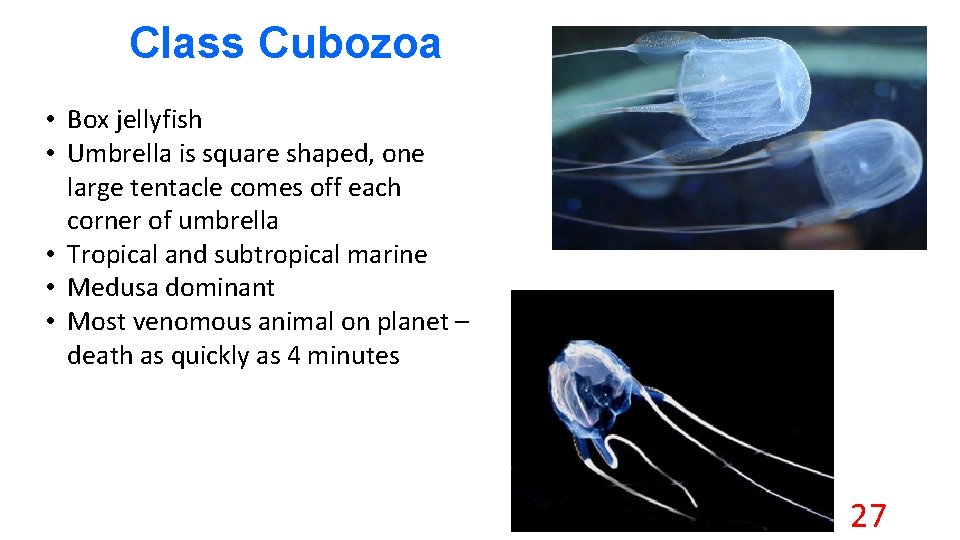 Class Cubozoa

• Box jellyfish
• Umbrella is square shaped, one large tentacle comes off each corner of umbrella
• Tropical and subtropical marine
• Medusa dominant
• Most venomous animal on planet – death as quickly as 4 minutes

27